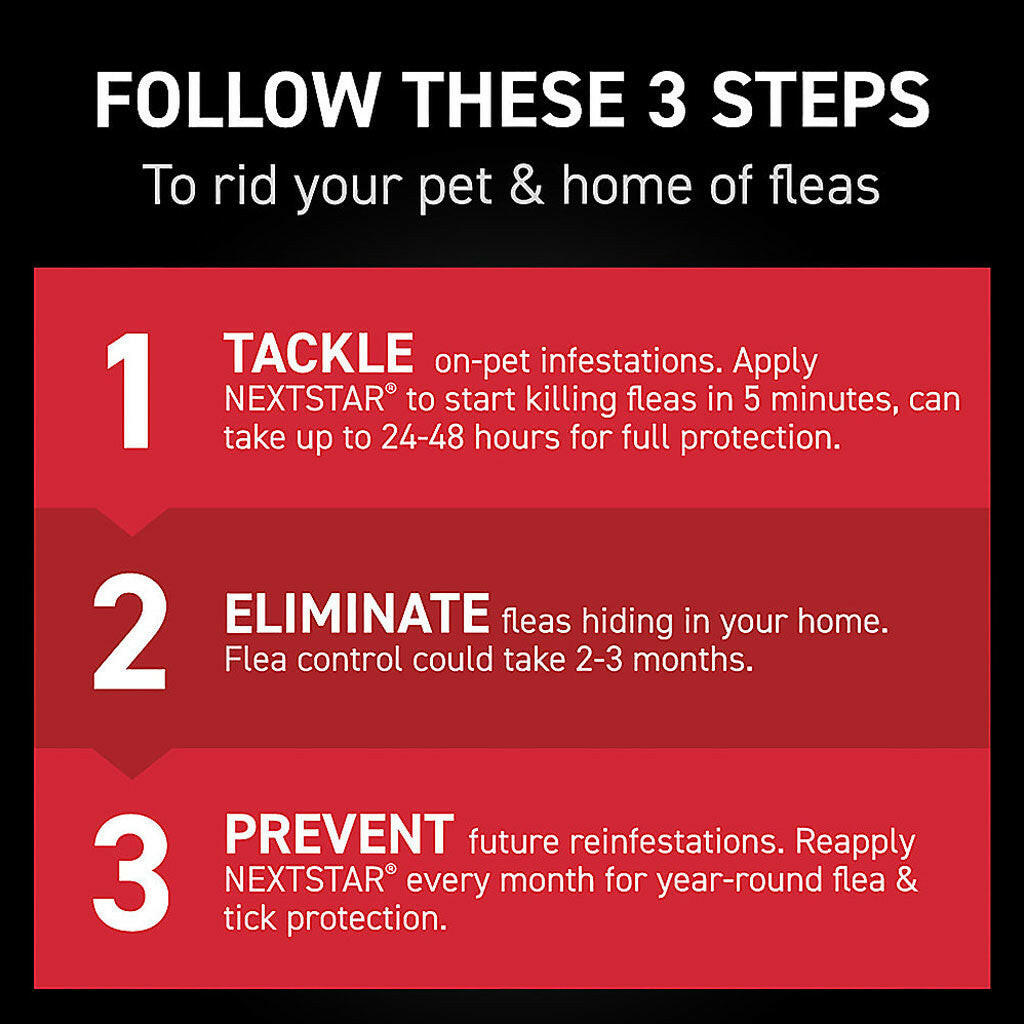 FOLLOW THESE 3 STEPS
To rid your pet & home of fleas

1 TACKLE on-pet infestations. Apply NEXTSTAR® to start killing fleas in 5 minutes, can take up to 24-48 hours for full protection.

2 ELIMINATE fleas hiding in your home. Flea control could take 2-3 months.

3 PREVENT future reinfestations. Reapply NEXTSTAR® every month for year-round flea & tick protection.